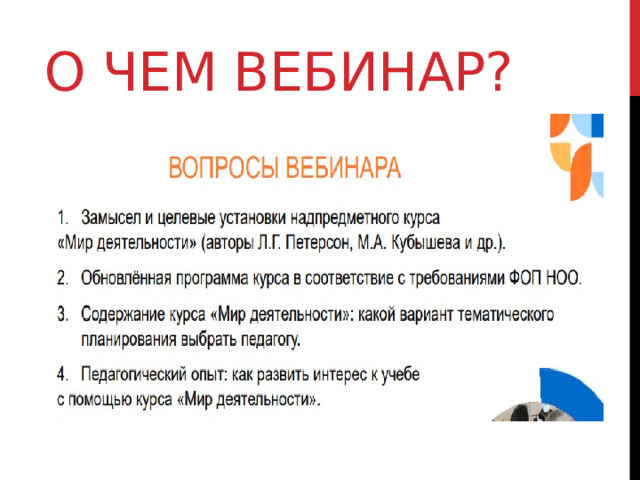 О ЧЕМ ВЕБИНАР?

ВОПРОСЫ ВЕБИНАРА

1. Замысел и целевые установки надпредметного курса «Мир деятельности» (авторы Л.Г. Петерсон, М.А. Кубышева и др.).

2. Обновлённая программа курса в соответствие с требованиями ФОП НОО.

3. Содержание курса «Мир деятельности»: какой вариант тематического планирования выбрать педагогу.

4. Педагогический опыт: как развить интерес к учебе с помощью курса «Мир деятельности».